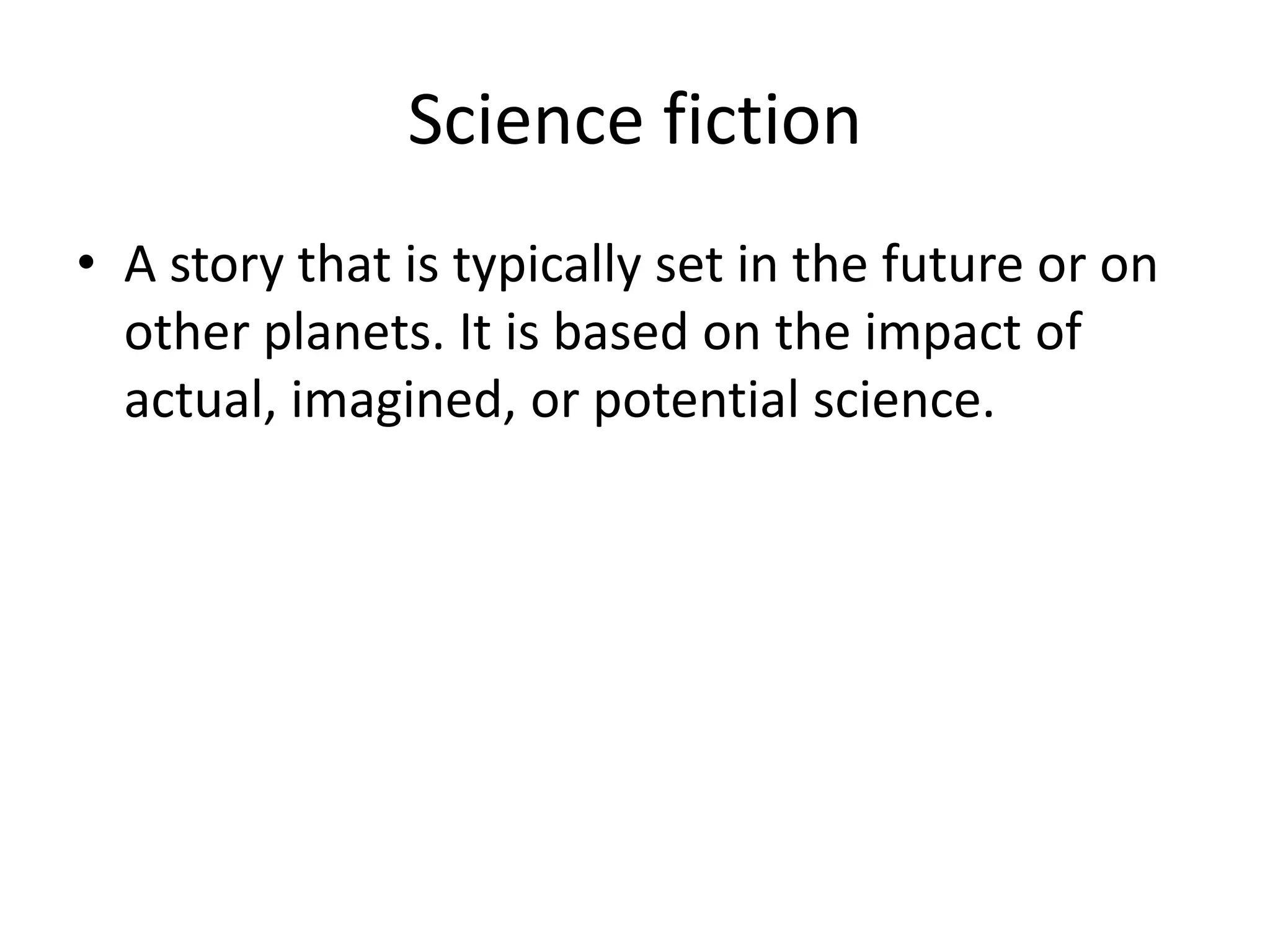 Science fiction

• A story that is typically set in the future or on other planets. It is based on the impact of actual, imagined, or potential science.